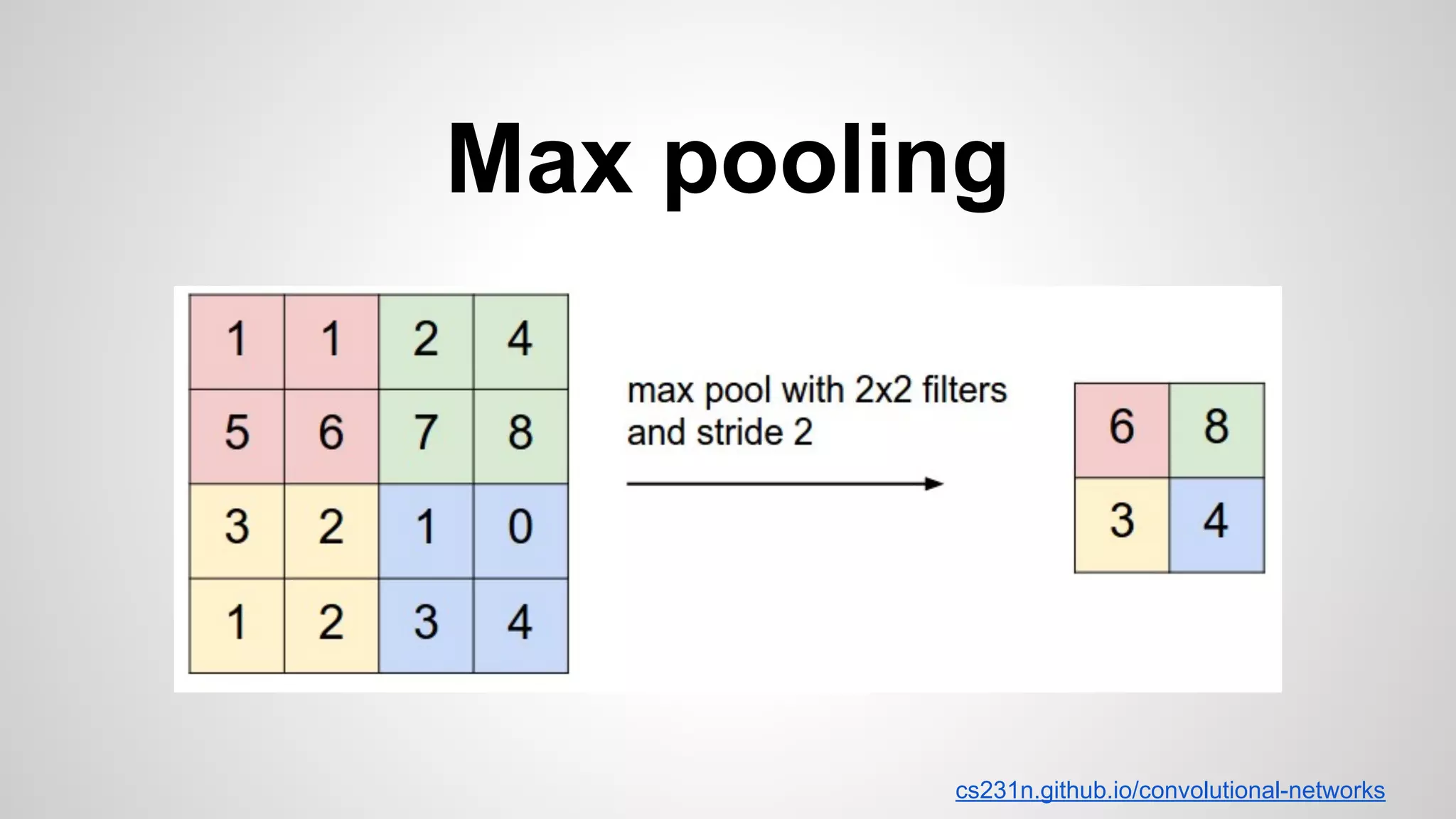 Max pooling

| 1 | 1 | 2 | 4 |
|---|---|---|---|
| 5 | 6 | 7 | 8 |
| 3 | 2 | 1 | 0 |
| 1 | 2 | 3 | 4 |

max pool with 2x2 filters and stride 2

| 6 | 8 |
|---|---|
| 3 | 4 |

cs231n.github.io/convolutional-networks